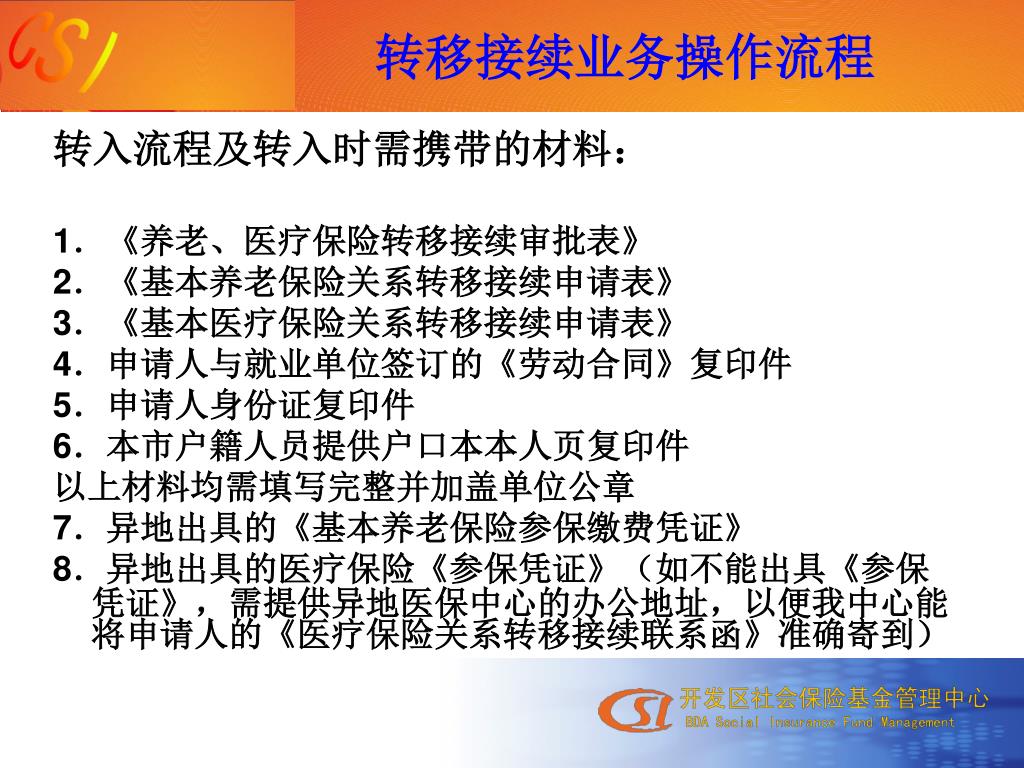 CSI

转移接续业务操作流程

转入流程及转入时需携带的材料：

1. 《养老、医疗保险转移接续审批表》
2. 《基本养老保险关系转移接续申请表》
3. 《基本医疗保险关系转移接续申请表》
4. 申请人与就业单位签订的《劳动合同》复印件
5. 申请人身份证复印件
6. 本市户籍人员提供户口本本人页复印件
以上材料均需填写完整并加盖单位公章
7. 异地出具的《基本养老保险参保缴费凭证》
8. 异地出具的医疗保险《参保凭证》（如不能出具《参保凭证》，需提供异地医保中心的办公地址，以便我中心能将申请人的《医疗保险关系转移接续联系函》准确寄到）

CSI 开发区社会保险基金管理中心
BDA Social Insurance Fund Management